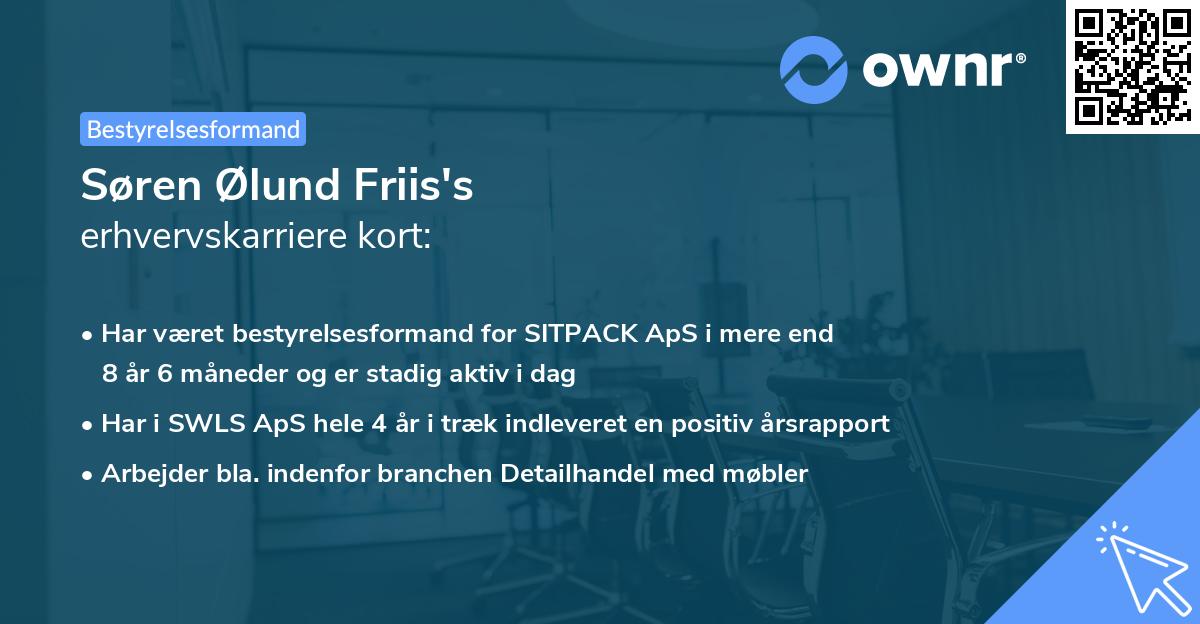 ownr®

Bestyrelsesformand

Søren Ølund Friis's
erhvervskarriere kort:

• Har været bestyrelsesformand for SITPACK ApS i mere end 8 år 6 måneder og er stadig aktiv i dag
• Har i SWLS ApS hele 4 år i træk indleveret en positiv årsrapport
• Arbejder bla. indenfor branchen Detailhandel med møbler